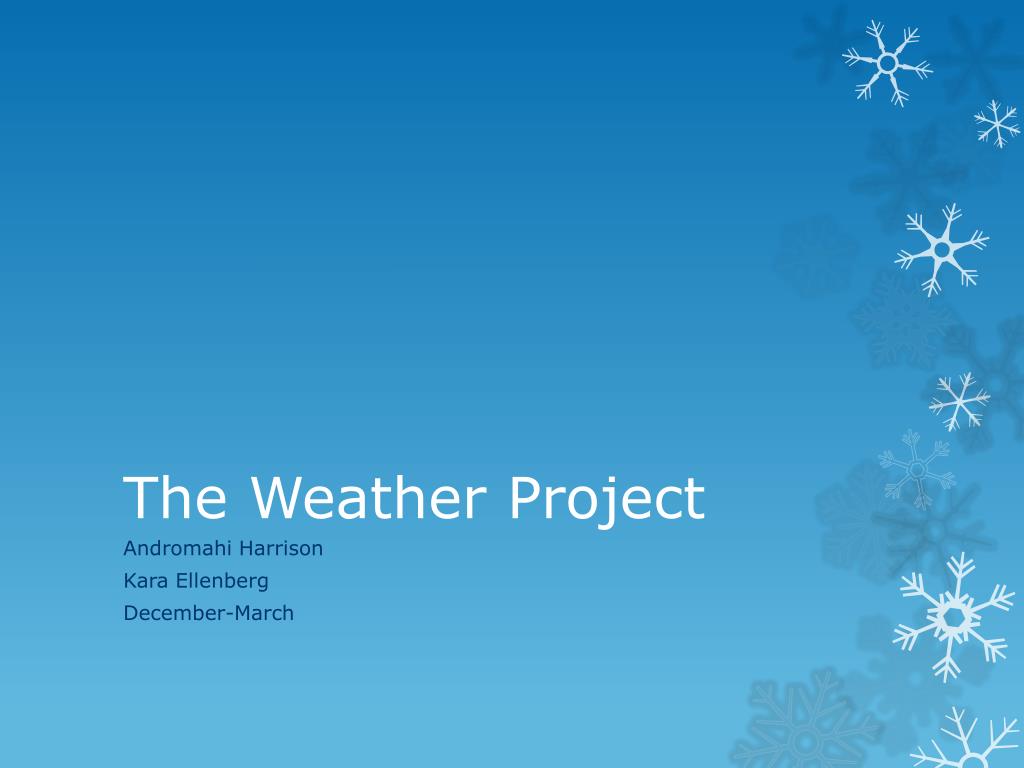 The Weather Project

Andromahi Harrison

Kara Ellenberg

December-March